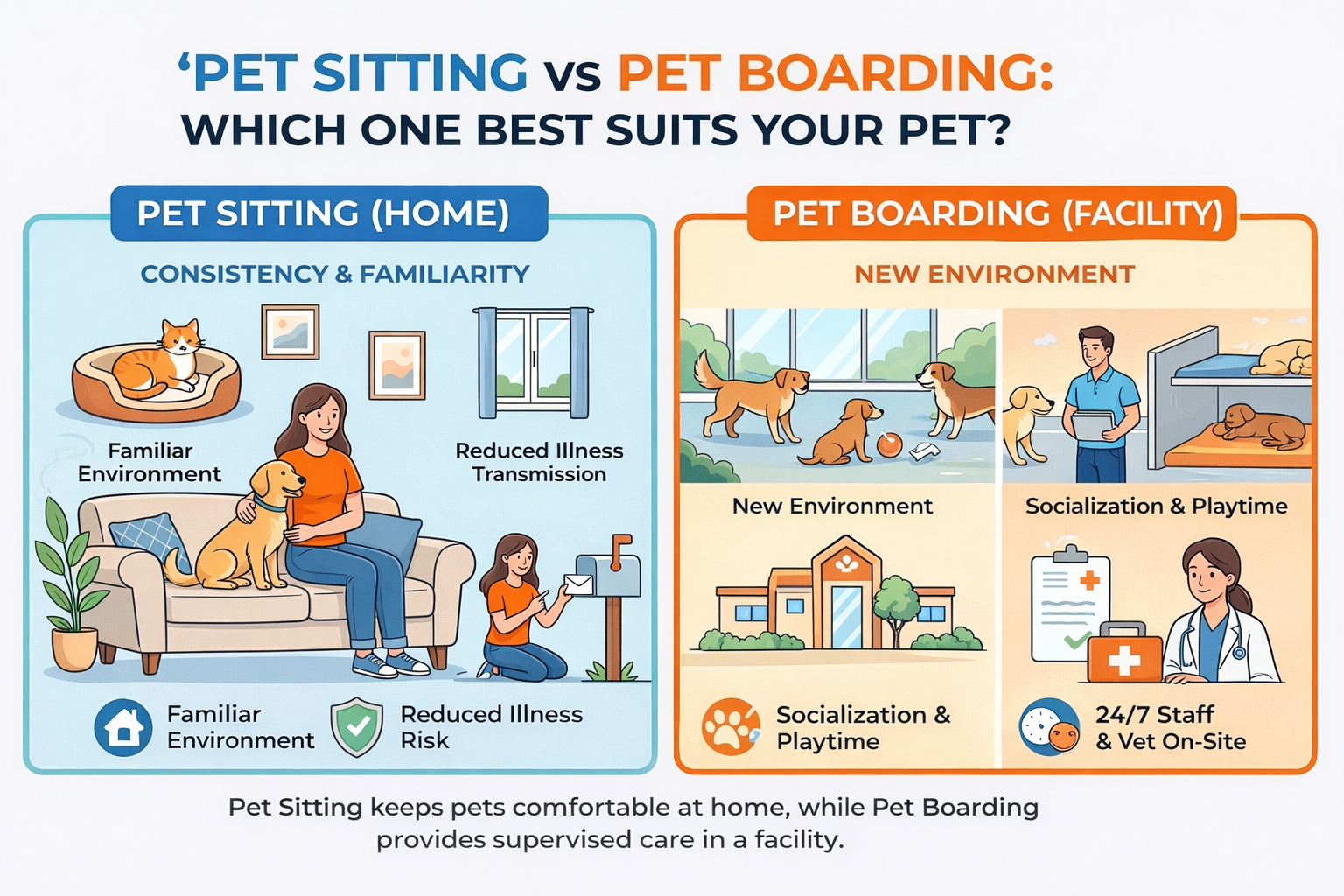 ‘PET SITTING vs PET BOARDING:
WHICH ONE BEST SUITS YOUR PET?

PET SITTING (HOME)

CONSISTENCY & FAMILIARITY

Familiar Environment

Reduced Illness Transmission

Familiar Environment

Reduced Illness Risk

PET BOARDING (FACILITY)

NEW ENVIRONMENT

New Environment

Socialization & Playtime

Socialization & Playtime

24/7 Staff & Vet On-Site

Pet Sitting keeps pets comfortable at home, while Pet Boarding provides supervised care in a facility.